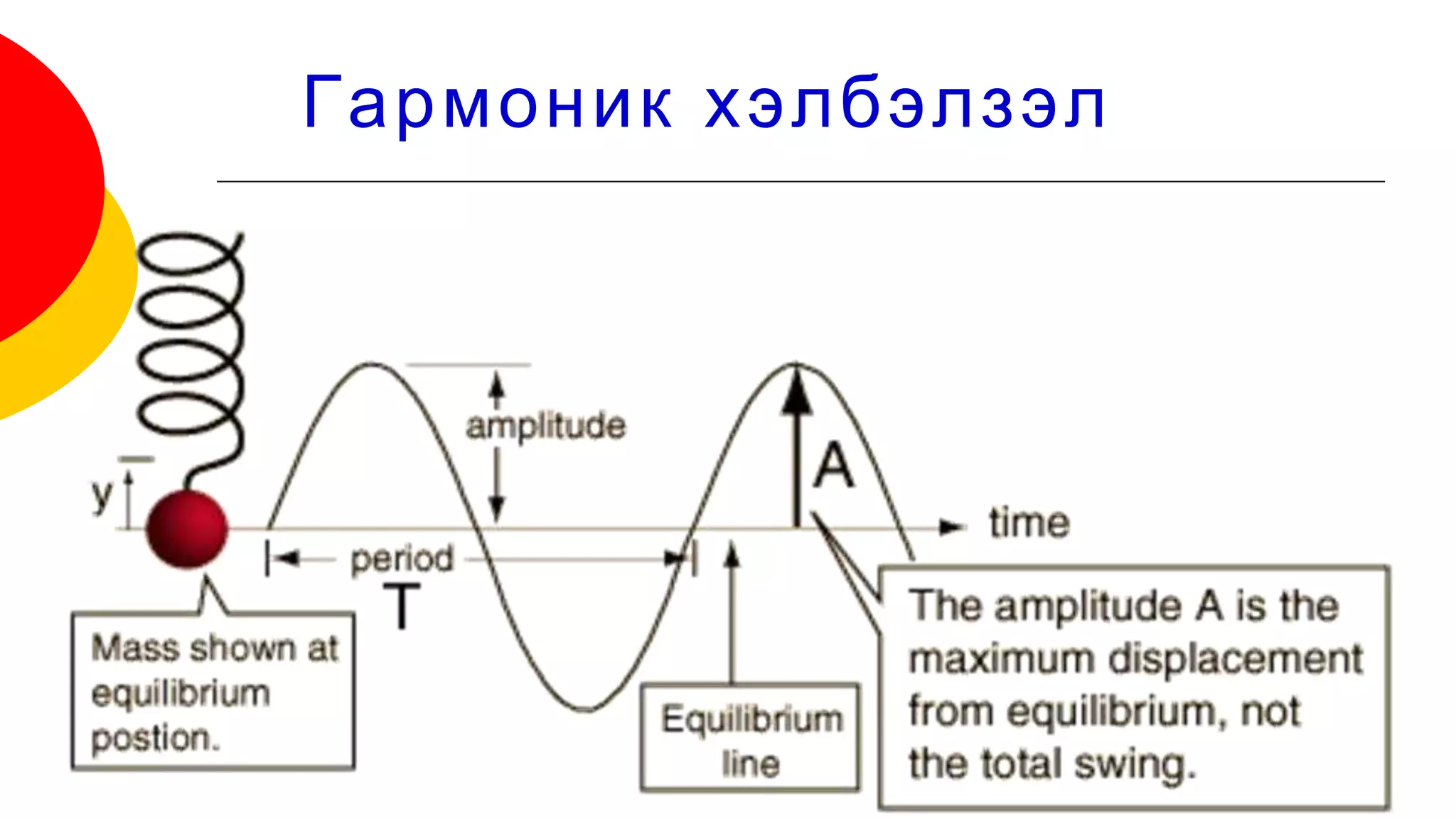 Гармоник хэлбэлзэл

y

amplitude

A

time

period

T

Mass shown at equilibrium postion.

Equilibrium line

The amplitude A is the maximum displacement from equilibrium, not the total swing.